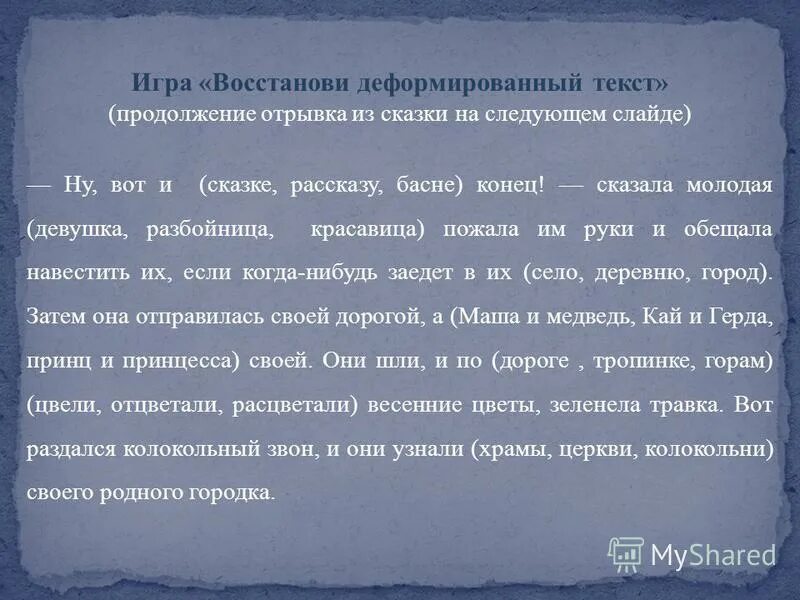 Игра «Восстанови деформированный текст»
(продолжение отрывка из сказки на следующем слайде)

— Ну, вот и (сказке, рассказу, басне) конец! — сказала молодая (девушка, разбойница, красавица) пожала им руки и обещала навестить их, если когда-нибудь заедет в их (село, деревню, город). Затем она отправилась своей дорогой, а (Маша и медведь, Кай и Герда, принц и принцесса) своей. Они шли, и по (дороге , тропинке, горам) (цвели, отцветали, расцветали) весенние цветы, зеленела травка. Вот раздался колокольный звон, и они узнали (храмы, церкви, колокольни) своего родного городка.

MyShared